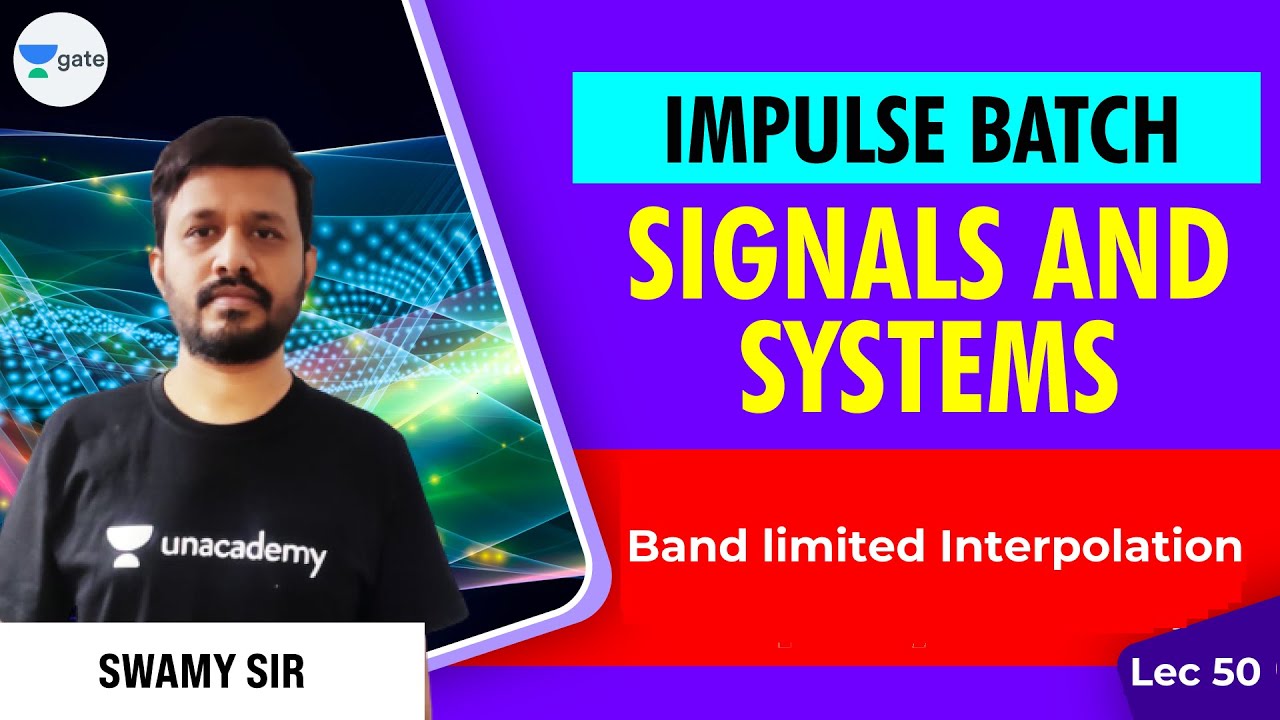 gate

IMPULSE BATCH

SIGNALS AND SYSTEMS

Band limited Interpolation

unacademy

SWAMY SIR

Lec 50